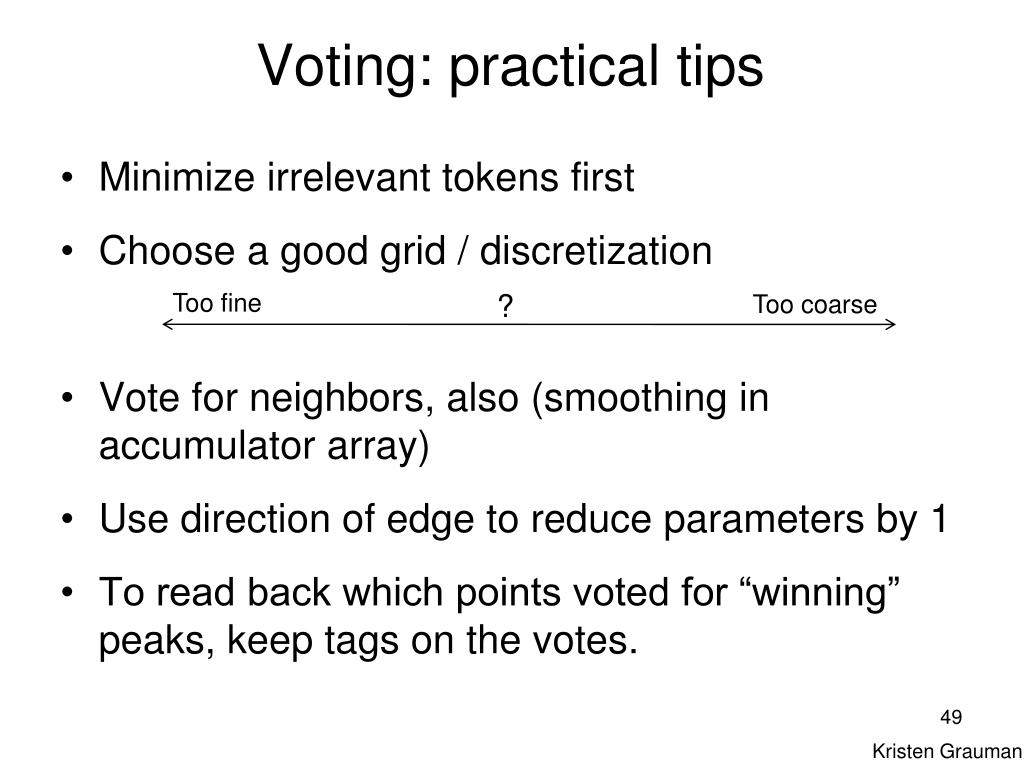 Voting: practical tips

• Minimize irrelevant tokens first

• Choose a good grid / discretization

Too fine ? Too coarse

• Vote for neighbors, also (smoothing in accumulator array)

• Use direction of edge to reduce parameters by 1

• To read back which points voted for “winning” peaks, keep tags on the votes.

49

Kristen Grauman